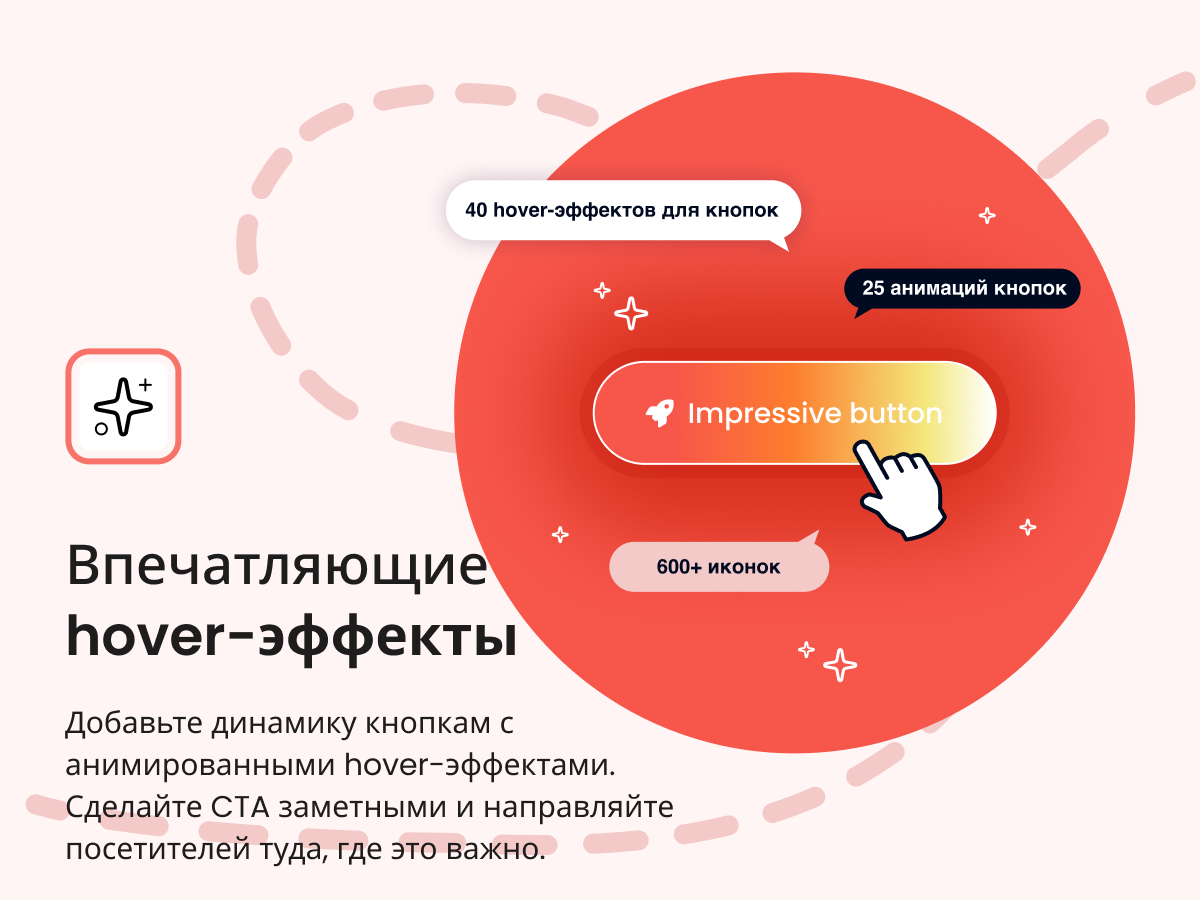 40 hover-эффектов для кнопок

25 анимаций кнопок

Impressive button

600+ иконок

Впечатляющие hover-эффекты

Добавьте динамику кнопкам с анимированными hover-эффектами. Сделайте CTA заметными и направляйте посетителей туда, где это важно.